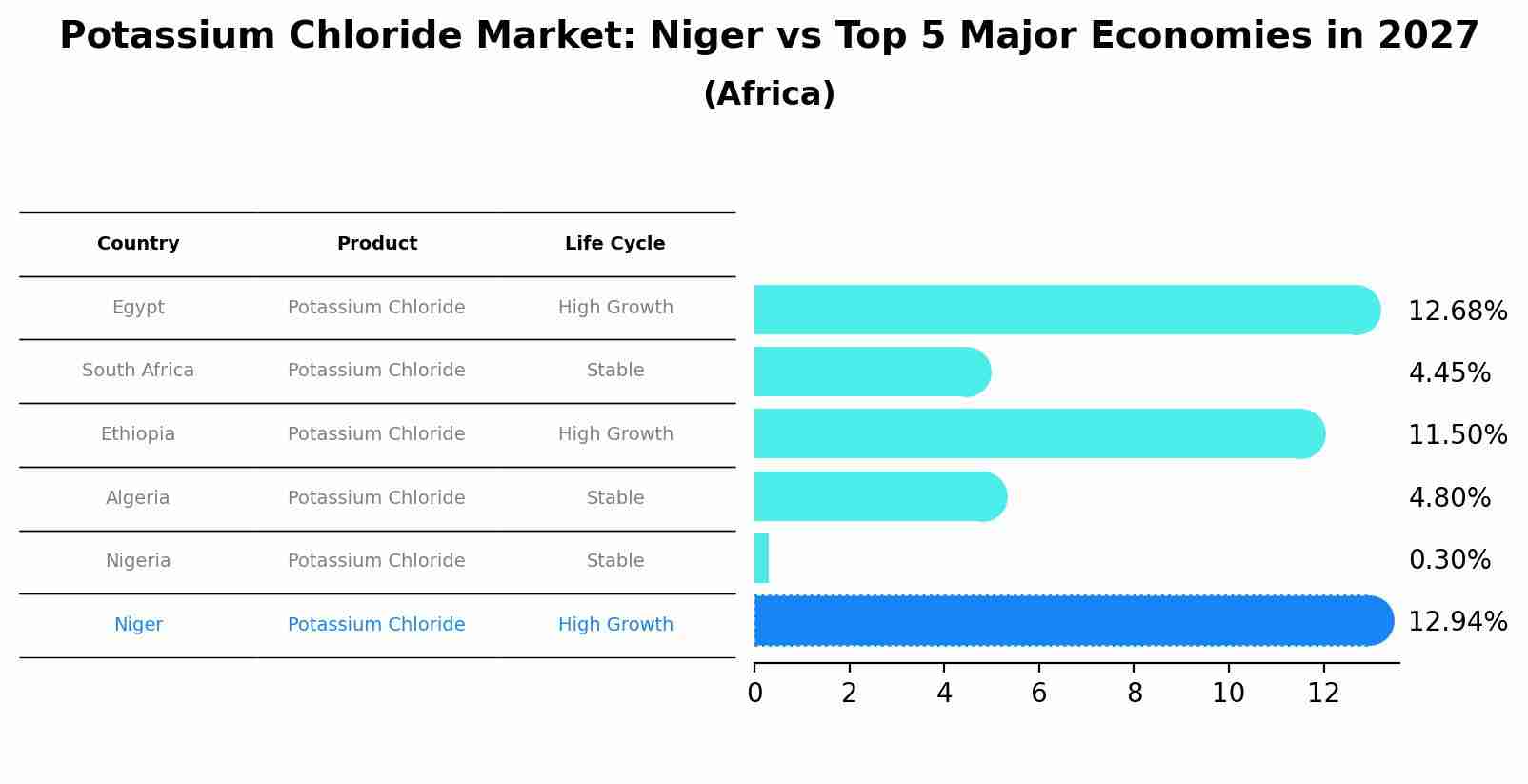 Potassium Chloride Market: Niger vs Top 5 Major Economies in 2027
(Africa)

| Country | Product | Life Cycle |
|---|---|---|
| Egypt | Potassium Chloride | High Growth |
| South Africa | Potassium Chloride | Stable |
| Ethiopia | Potassium Chloride | High Growth |
| Algeria | Potassium Chloride | Stable |
| Nigeria | Potassium Chloride | Stable |
| Niger | Potassium Chloride | High Growth |

12.68%
4.45%
11.50%
4.80%
0.30%
12.94%

0 2 4 6 8 10 12